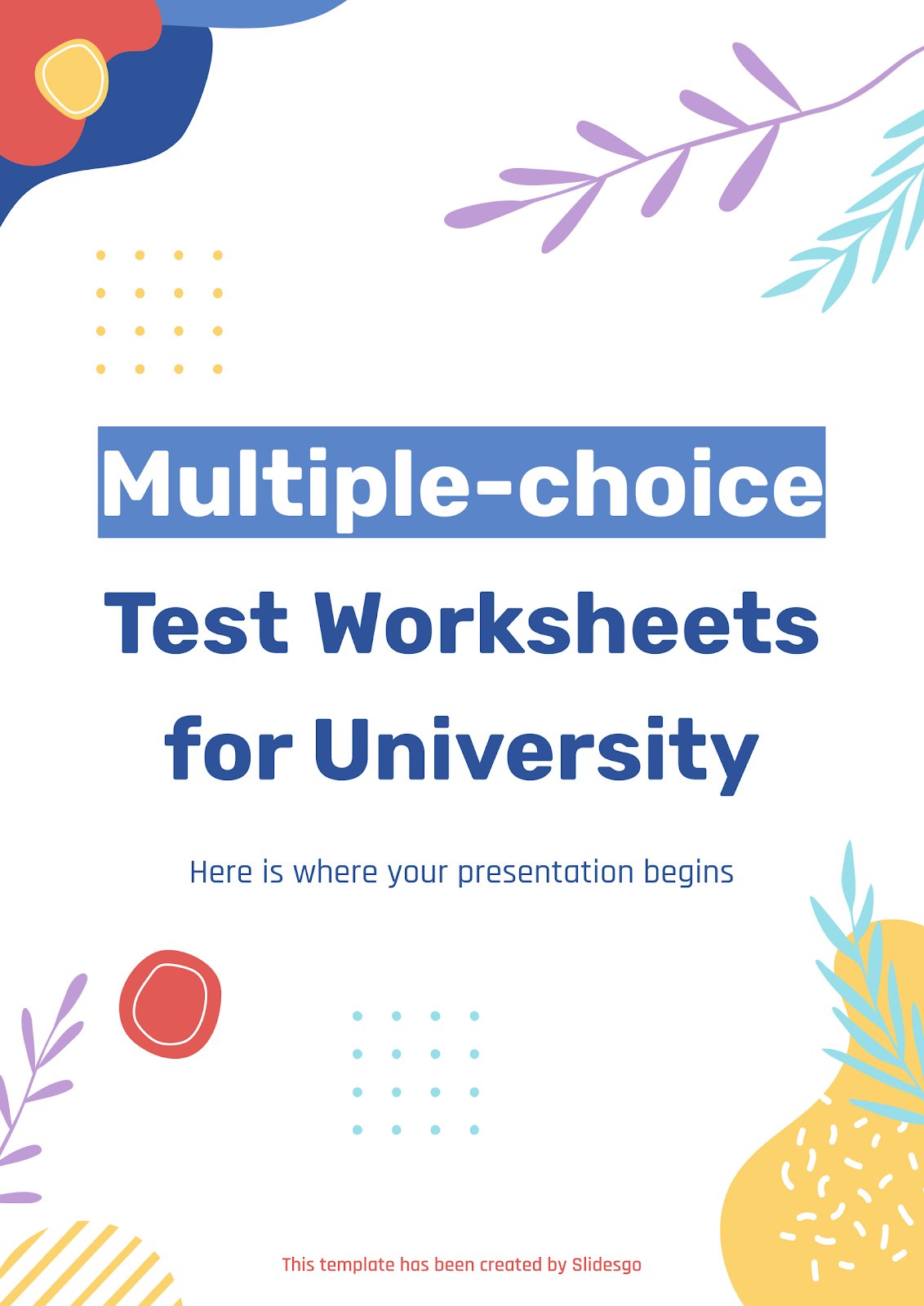 Multiple-choice Test Worksheets for University

Here is where your presentation begins

This template has been created by Slidesgo